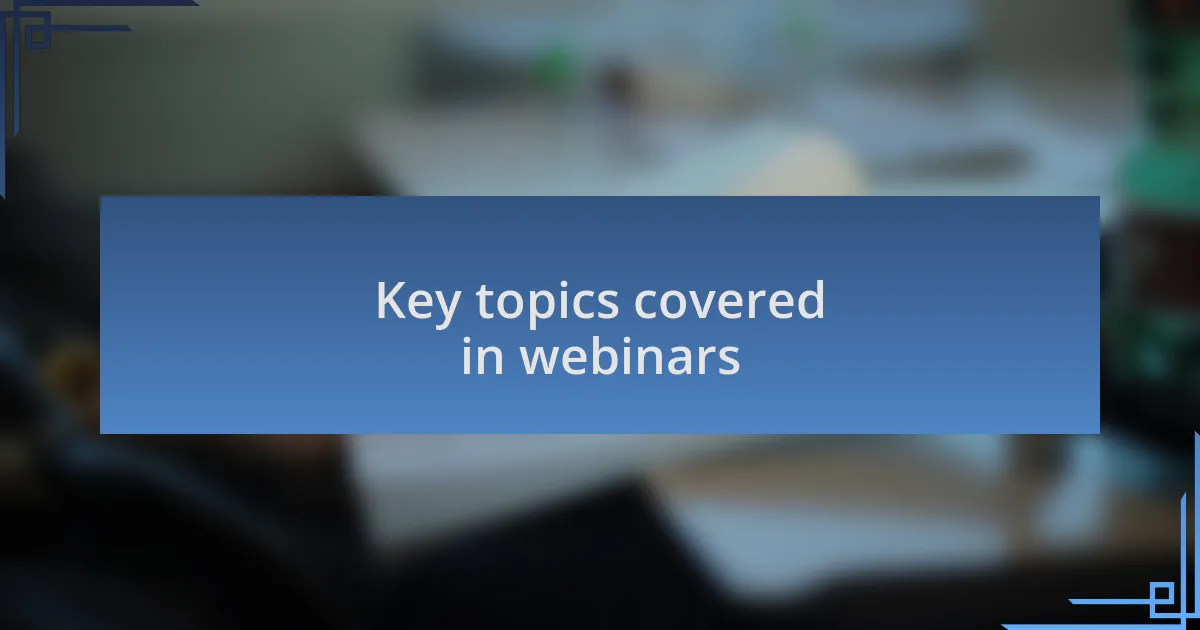 Key topics covered in webinars